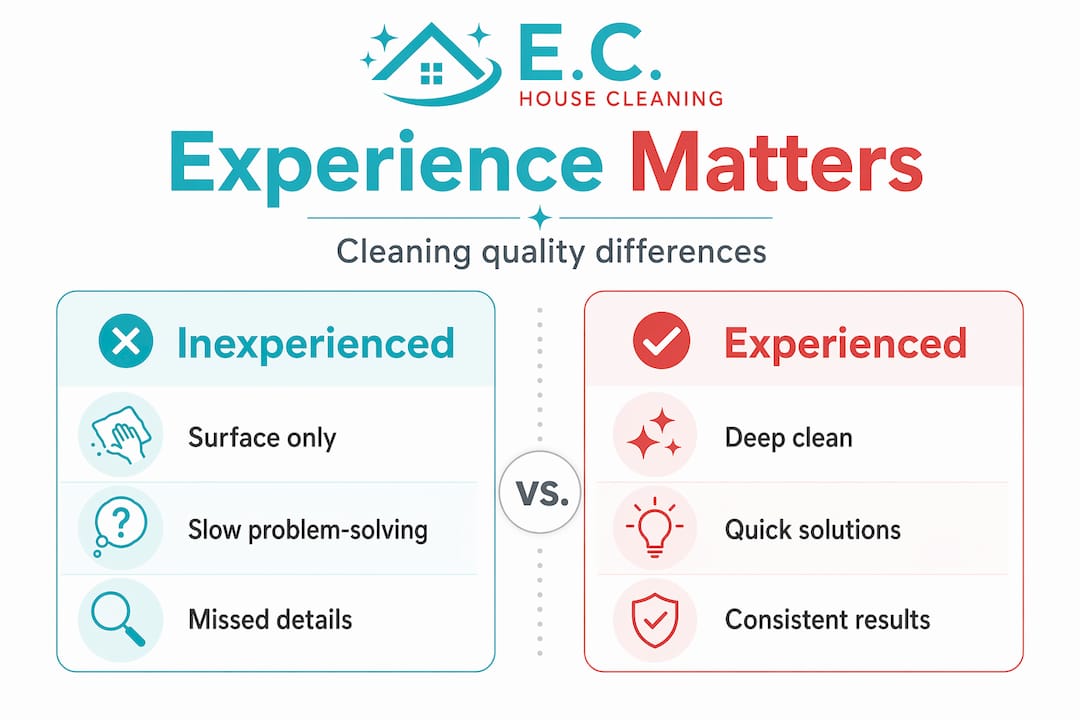 E.C.
HOUSE CLEANING

Experience Matters

Cleaning quality differences

Inexperienced

Surface only

Slow problem-solving

Missed details

VS.

Experienced

Deep clean

Quick solutions

Consistent results